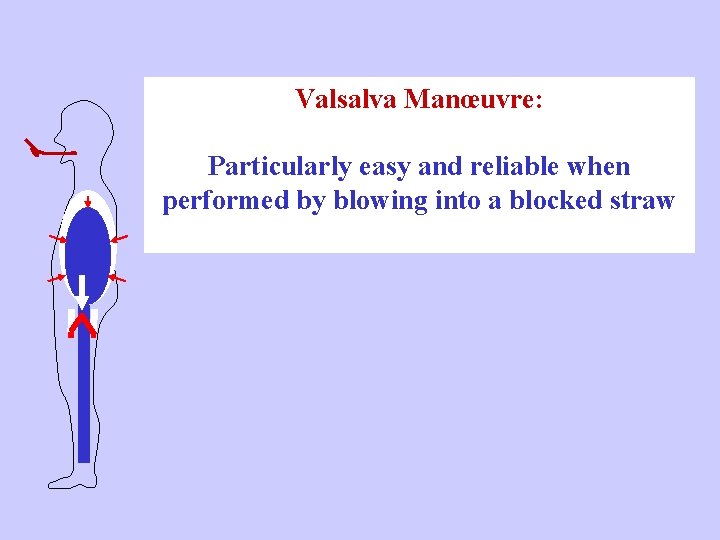 Valsalva Manœuvre:

Particularly easy and reliable when performed by blowing into a blocked straw